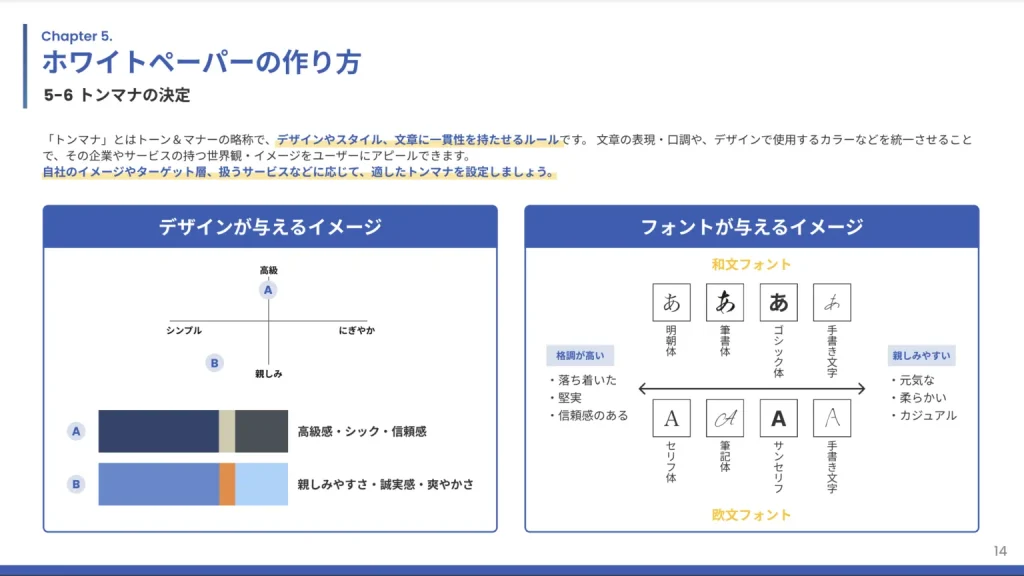 Chapter 5.
ホワイトペーパーの作り方
5-6 トンマナの決定

「トンマナ」とはトーン＆マナーの略称で、デザインやスタイル、文章に一貫性を持たせるルールです。 文章の表現・口調や、デザインで使用するカラーなどを統一させることで、その企業やサービスの持つ世界観・イメージをユーザーにアピールできます。
自社のイメージやターゲット層、扱うサービスなどに応じて、適したトンマナを設定しましょう。

デザインが与えるイメージ

高級
A
シンプル
にぎやか
B
親しみ

A 高級感・シック・信頼感
B 親しみやすさ・誠実感・爽やかさ

フォントが与えるイメージ

和文フォント
あ 明朝体
あ 筆書体
あ ゴシック体
あ 手書き文字

格調が高い
・落ち着いた
・堅実
・信頼感のある

親しみやすい
・元気な
・柔らかい
・カジュアル

A セリフ体
A 筆記体
A サンセリフ
A 手書き文字
欧文フォント

14